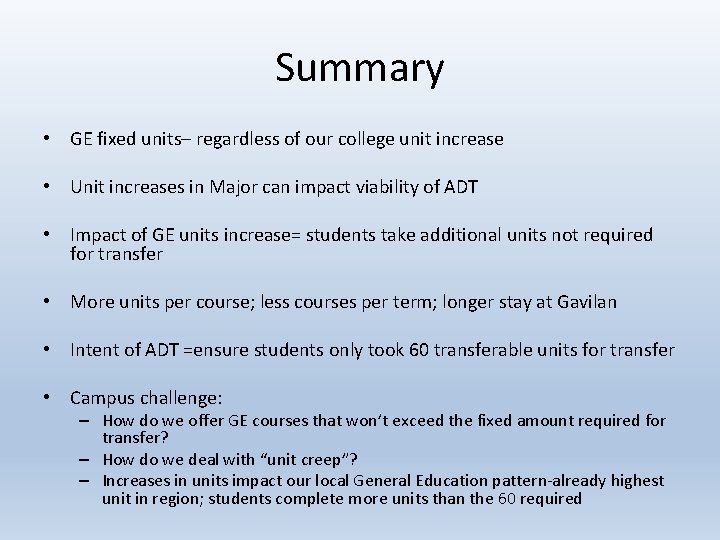 Summary

• GE fixed units– regardless of our college unit increase

• Unit increases in Major can impact viability of ADT

• Impact of GE units increase= students take additional units not required for transfer

• More units per course; less courses per term; longer stay at Gavilan

• Intent of ADT =ensure students only took 60 transferable units for transfer

• Campus challenge:
– How do we offer GE courses that won't exceed the fixed amount required for transfer?
– How do we deal with "unit creep"?
– Increases in units impact our local General Education pattern-already highest unit in region; students complete more units than the 60 required